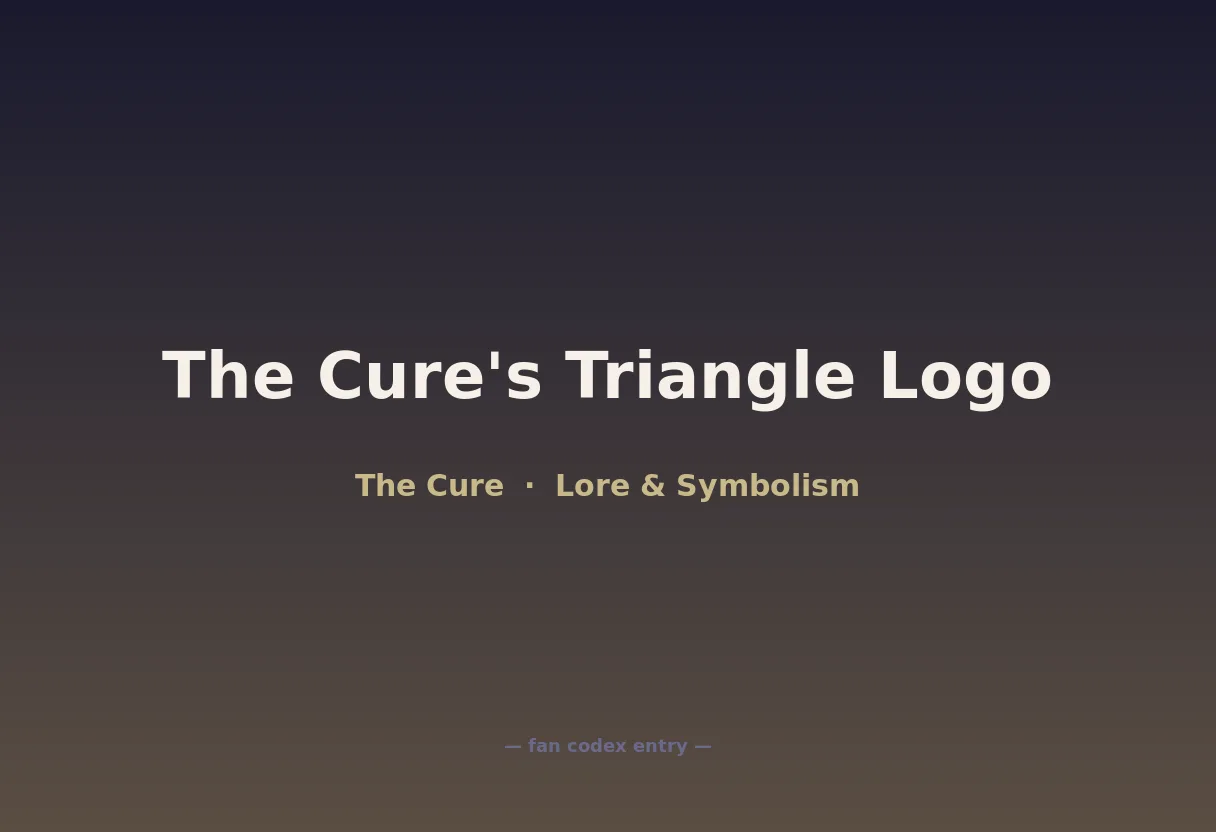 The Cure's Triangle Logo

The Cure · Lore & Symbolism

— fan codex entry —